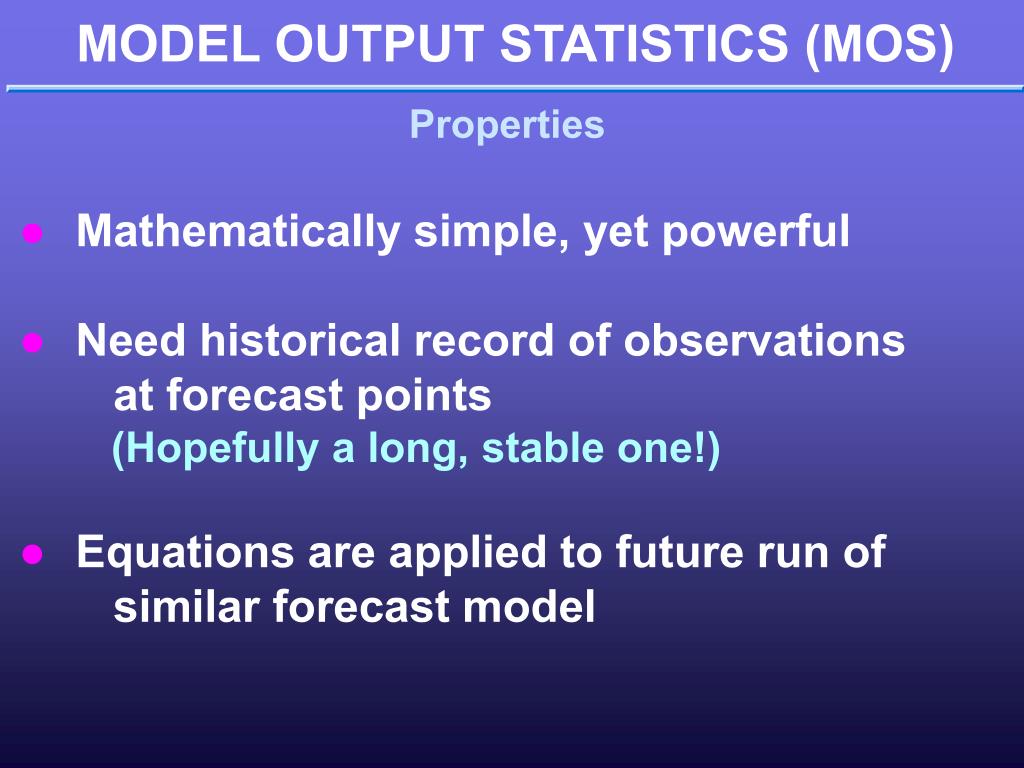 MODEL OUTPUT STATISTICS (MOS)

Properties

● Mathematically simple, yet powerful

● Need historical record of observations at forecast points
(Hopefully a long, stable one!)

● Equations are applied to future run of similar forecast model